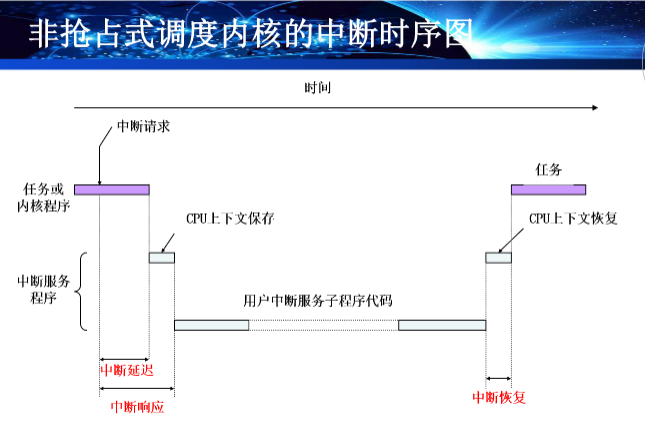 非抢占式调度内核的中断时序图

时间

中断请求

任务或内核程序

任务

CPU上下文保存

CPU上下文恢复

中断服务程序

用户中断服务子程序代码

中断延迟

中断响应

中断恢复